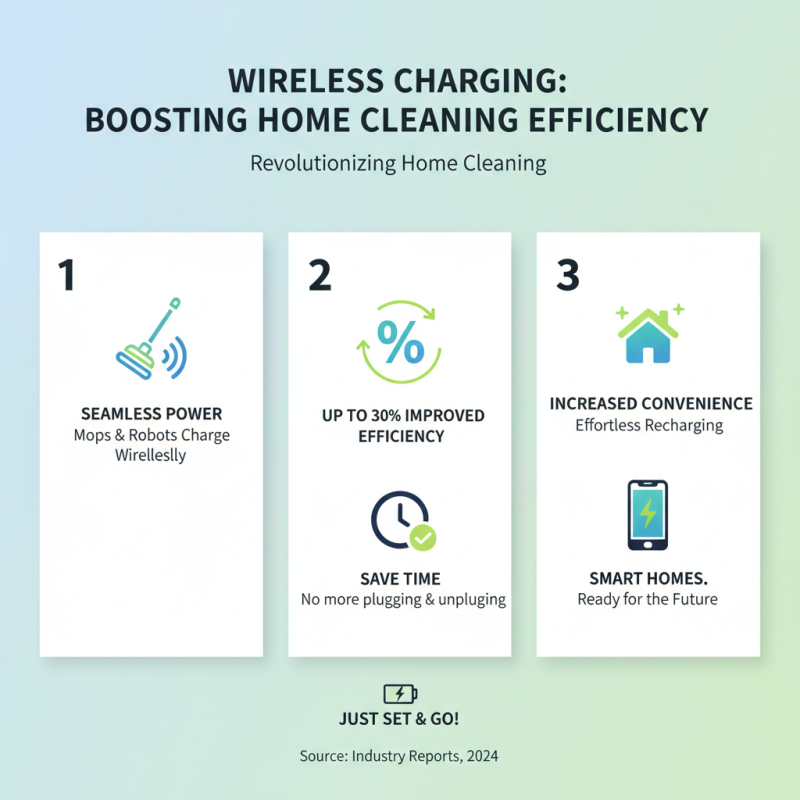 WIRELESS CHARGING:
BOOSTING HOME CLEANING EFFICIENCY

Revolutionizing Home Cleaning

1

SEAMLESS POWER
Mops & Robots Charge Wirelesslly

2

%

UP TO 30% IMPROVED EFFICIENCY

SAVE TIME
No more plugging & unpluging

3

INCREASED CONVENIENCE
Effortless Recharging

SMART HOMES.
Ready for the Future

JUST SET & GO!

Source: Industry Reports, 2024